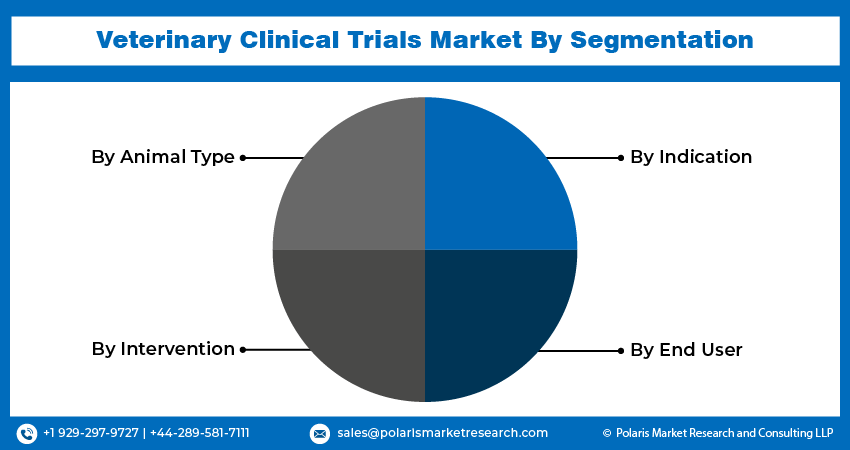 Veterinary Clinical Trials Market By Segmentation

By Animal Type

By Indication

By Intervention

By End User

+1 929-297-9727 | +44-289-581-7111

sales@polarismarketresearch.com

© Polaris Market Research and Consulting LLP